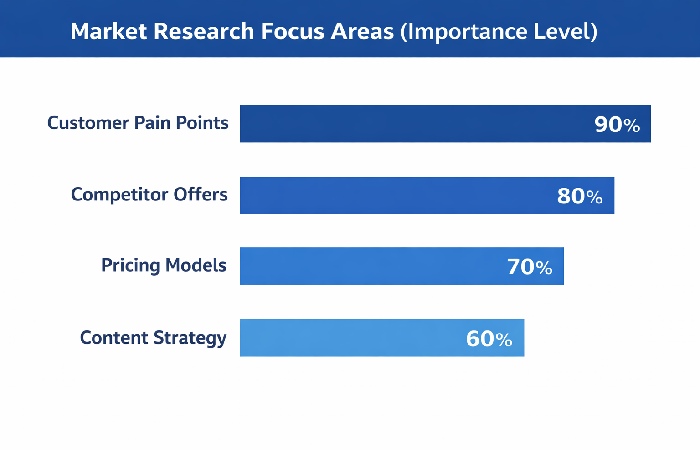 Market Research Focus Areas (Importance Level)

Customer Pain Points 90%

Competitor Offers 80%

Pricing Models 70%

Content Strategy 60%